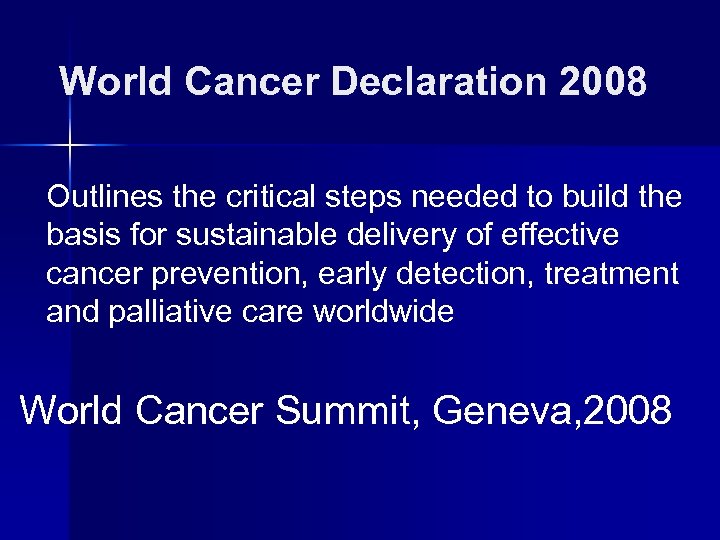 World Cancer Declaration 2008

Outlines the critical steps needed to build the basis for sustainable delivery of effective cancer prevention, early detection, treatment and palliative care worldwide

World Cancer Summit, Geneva,2008